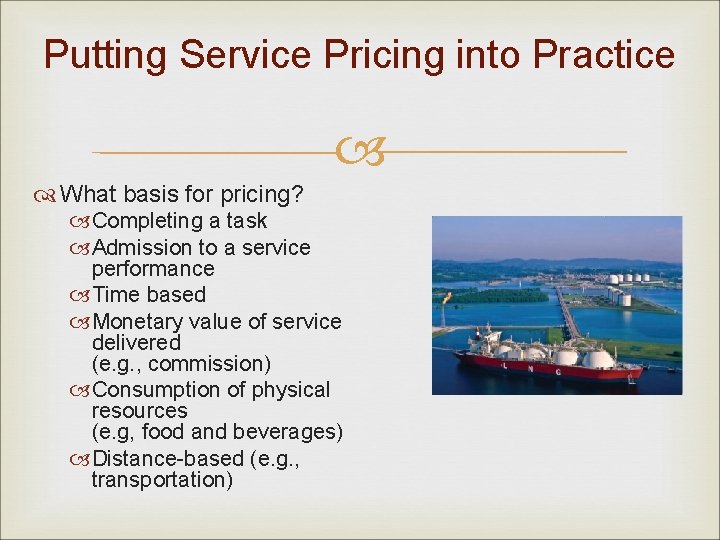 Putting Service Pricing into Practice

What basis for pricing?

Completing a task

Admission to a service performance

Time based

Monetary value of service delivered (e.g., commission)

Consumption of physical resources (e.g, food and beverages)

Distance-based (e.g., transportation)

L N G